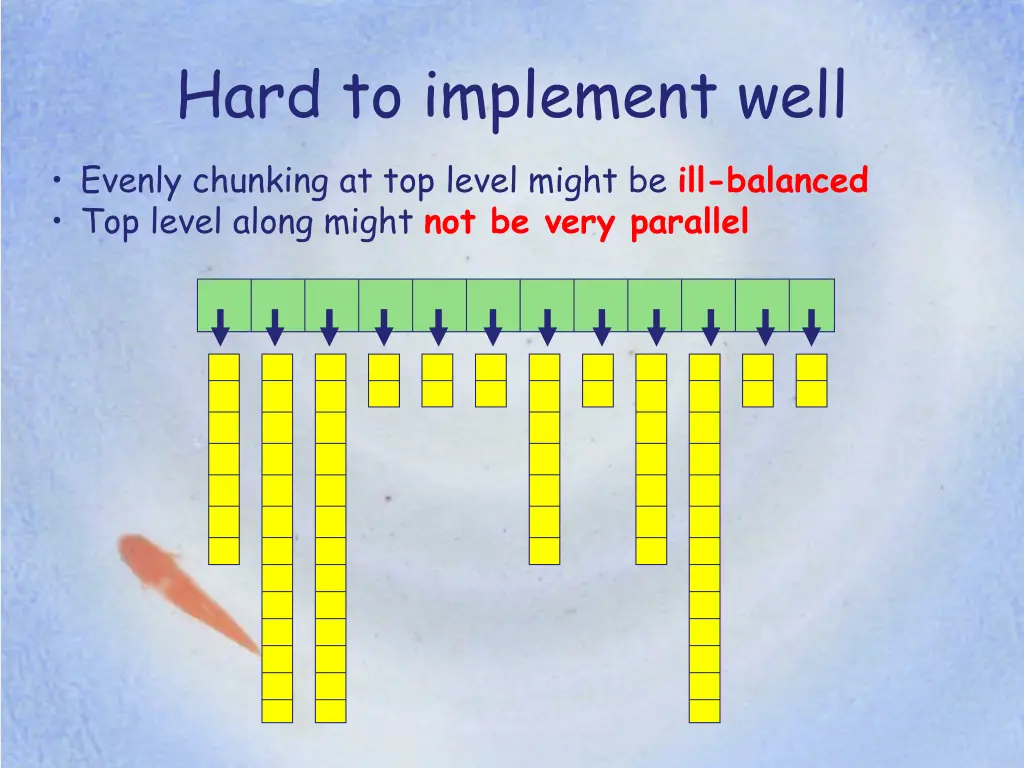 Hard to implement well

• Evenly chunking at top level might be ill-balanced
• Top level along might not be very parallel